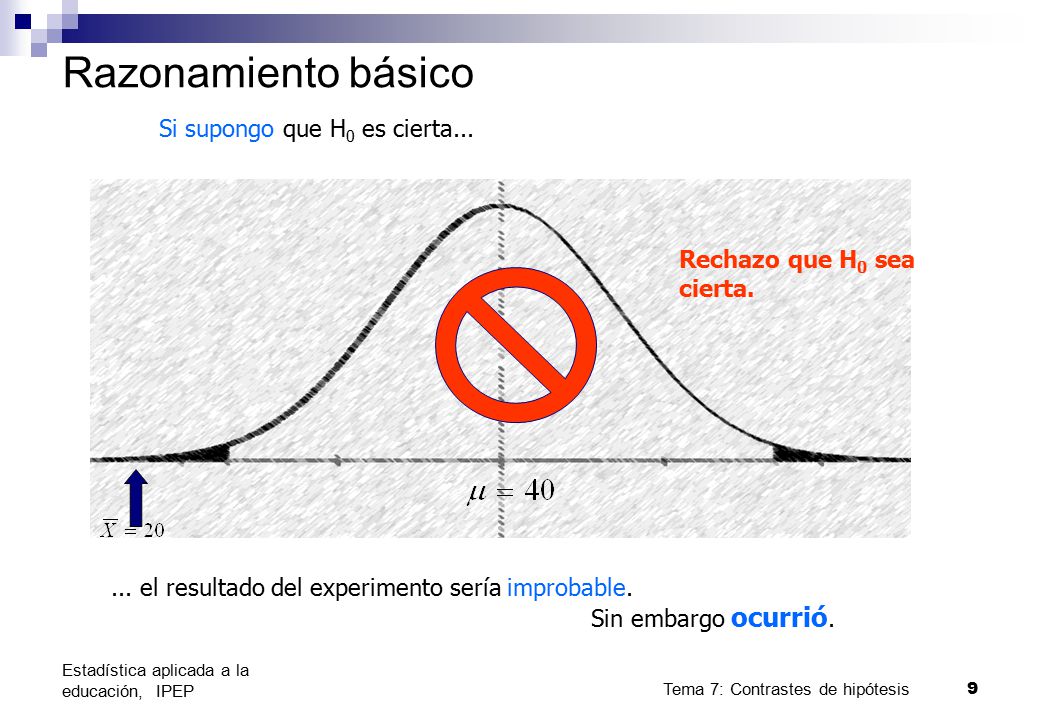 Razonamiento básico

Si supongo que $H_0$ es cierta...

Rechazo que $H_0$ sea cierta.

$\mu = 40$

$\overline{X} = 20$

... el resultado del experimento sería improbable.

Sin embargo ocurrió.

Estadística aplicada a la educación, IPEP

Tema 7: Contrastes de hipótesis

9